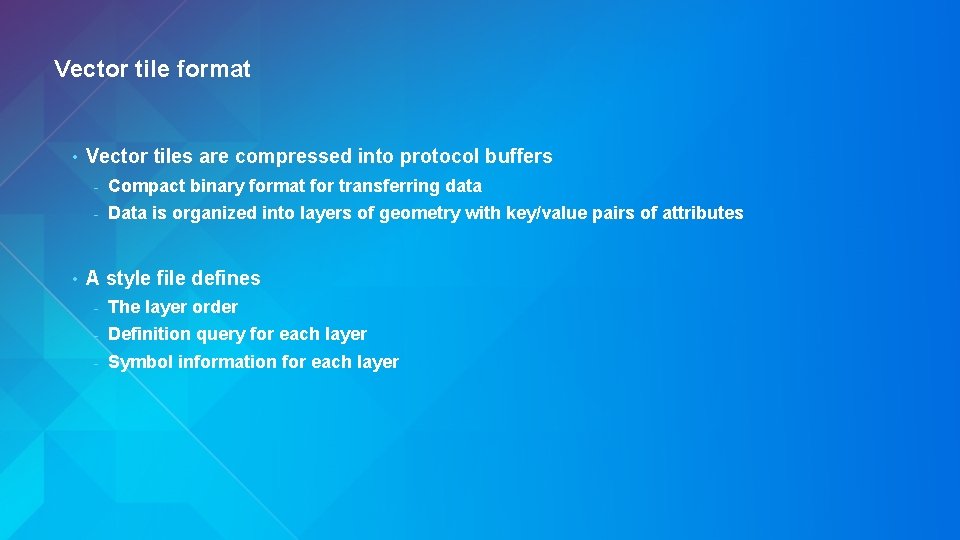 Vector tile format

• Vector tiles are compressed into protocol buffers
- Compact binary format for transferring data
- Data is organized into layers of geometry with key/value pairs of attributes

• A style file defines
- The layer order
- Definition query for each layer
- Symbol information for each layer